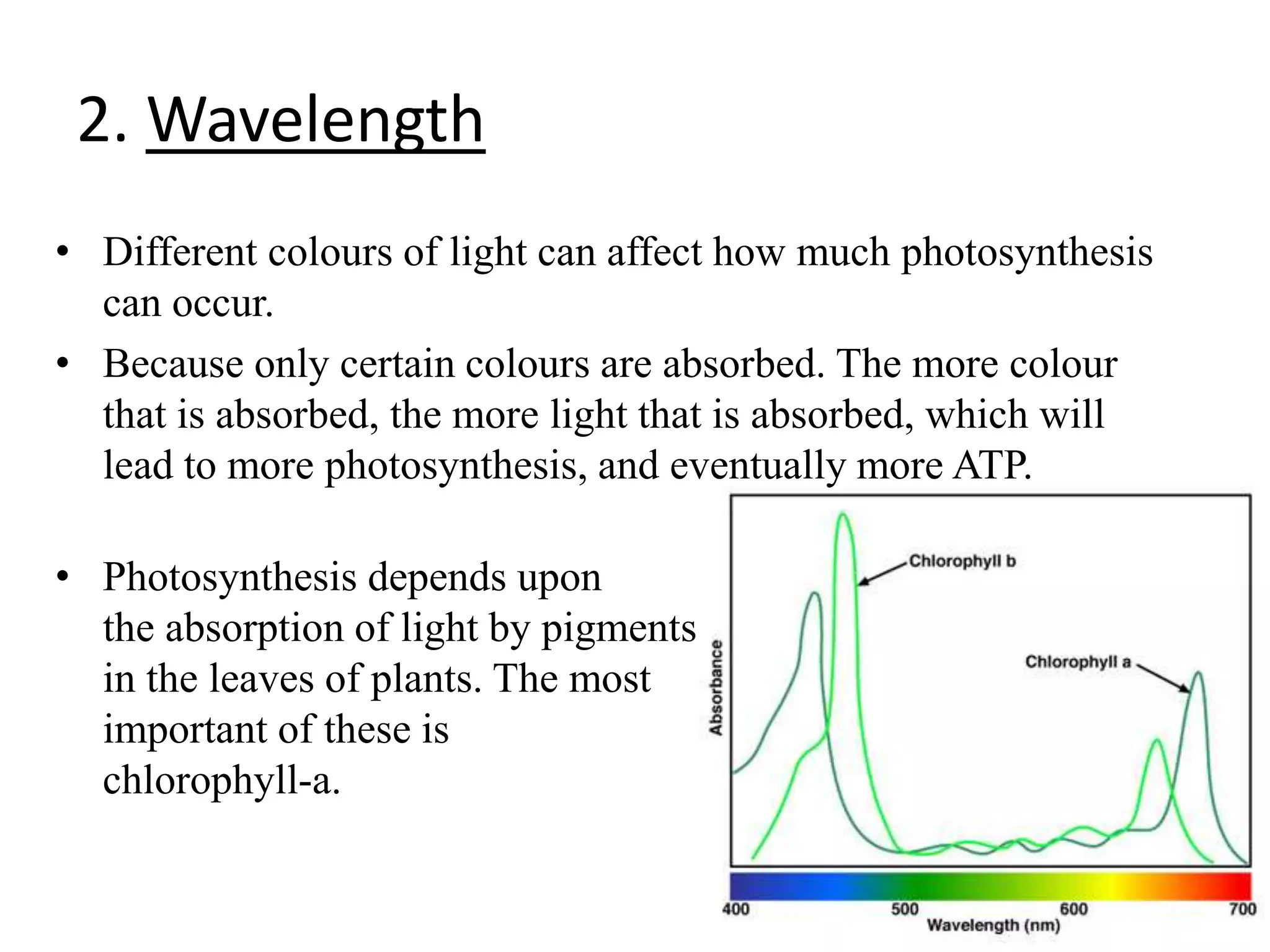 2. Wavelength

• Different colours of light can affect how much photosynthesis can occur.

• Because only certain colours are absorbed. The more colour that is absorbed, the more light that is absorbed, which will lead to more photosynthesis, and eventually more ATP.

• Photosynthesis depends upon the absorption of light by pigments in the leaves of plants. The most important of these is chlorophyll-a.

Chlorophyll b
Chlorophyll a
Absorbance
400
500
600
700
Wavelength (nm)